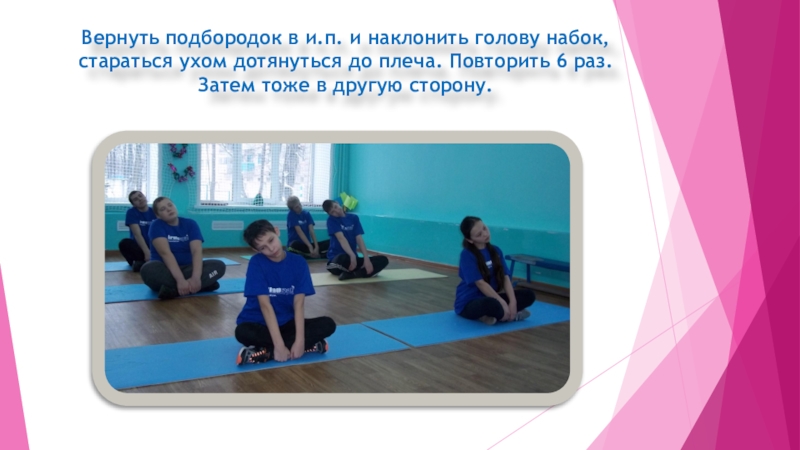 Вернуть подбородок в и.п. и наклонить голову набок, стараться ухом дотянуться до плеча. Повторить 6 раз. Затем тоже в другую сторону.